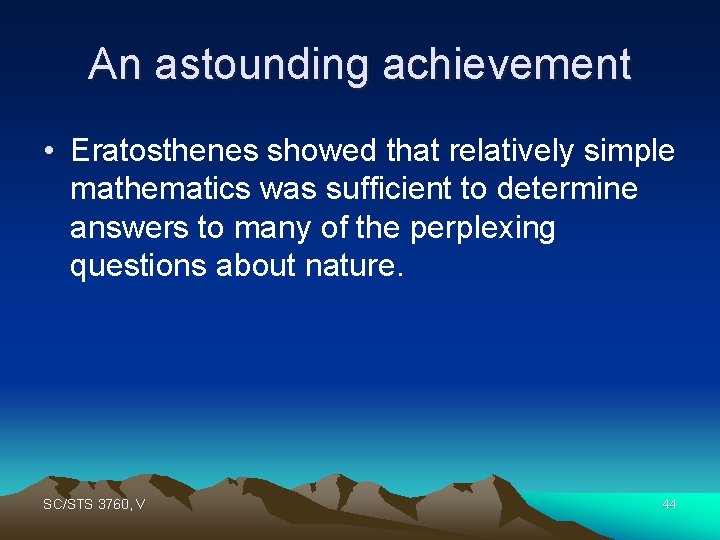 An astounding achievement

• Eratosthenes showed that relatively simple mathematics was sufficient to determine answers to many of the perplexing questions about nature.

SC/STS 3760, V

44